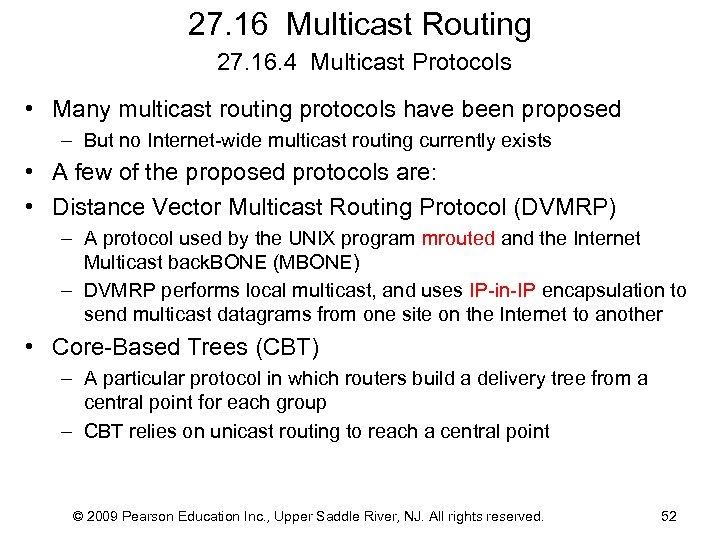 27.16 Multicast Routing
27.16.4 Multicast Protocols

• Many multicast routing protocols have been proposed
– But no Internet-wide multicast routing currently exists
• A few of the proposed protocols are:
• Distance Vector Multicast Routing Protocol (DVMRP)
– A protocol used by the UNIX program mrouted and the Internet Multicast backBONE (MBONE)
– DVMRP performs local multicast, and uses IP-in-IP encapsulation to send multicast datagrams from one site on the Internet to another
• Core-Based Trees (CBT)
– A particular protocol in which routers build a delivery tree from a central point for each group
– CBT relies on unicast routing to reach a central point

© 2009 Pearson Education Inc., Upper Saddle River, NJ. All rights reserved. 52